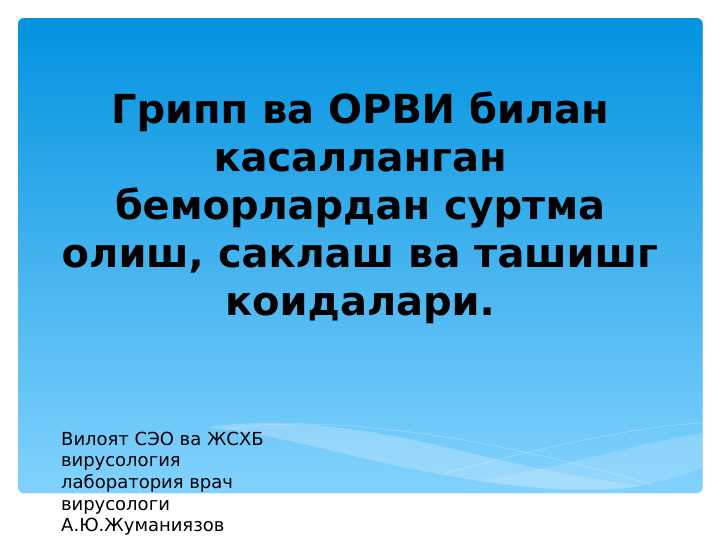 Грипп ва ОРВИ билан касалланган беморлардан суртма олиш, саклаш ва ташишг коидалари.

Вилоят СЭО ва ЖСХБ вирусология лаборатория врач вирусологи А.Ю.Жуманиязов